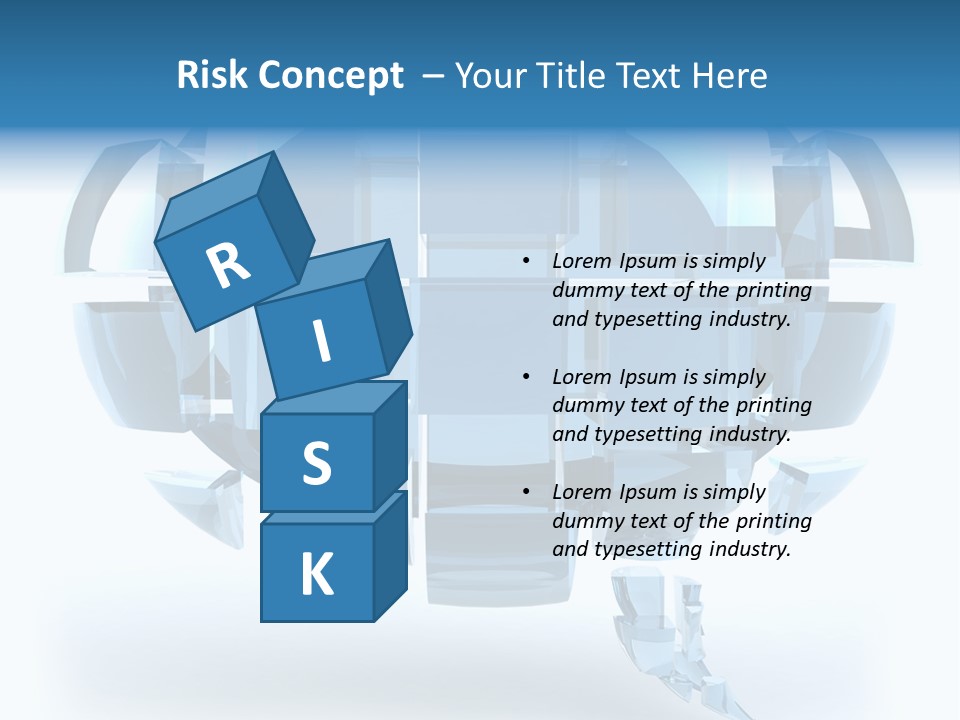 Risk Concept – Your Title Text Here

R
I
S
K

• Lorem Ipsum is simply dummy text of the printing and typesetting industry.

• Lorem Ipsum is simply dummy text of the printing and typesetting industry.

• Lorem Ipsum is simply dummy text of the printing and typesetting industry.